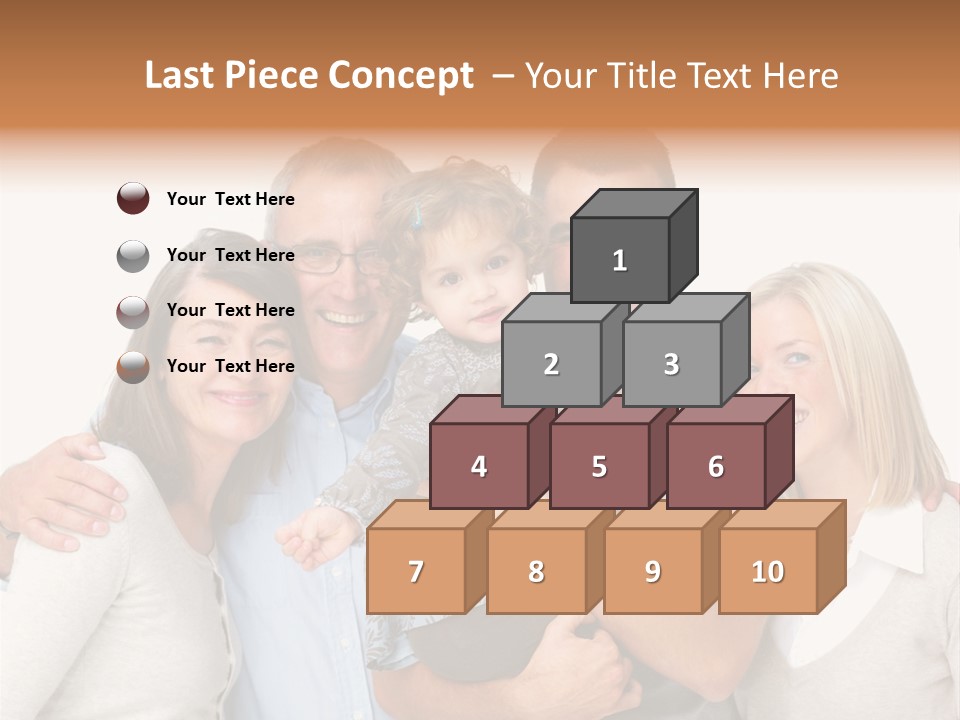 Last Piece Concept – Your Title Text Here

Your Text Here

Your Text Here

Your Text Here

Your Text Here

1

2 3

4 5 6

7 8 9 10